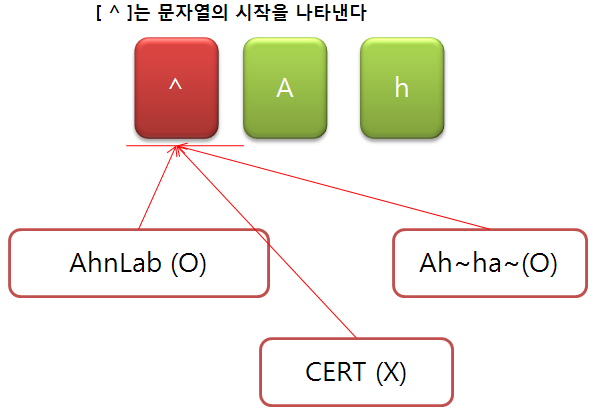 [ ^ ]는 문자열의 시작을 나타낸다

^

A

h

AhnLab (O)

Ah~ha~(O)

CERT (X)